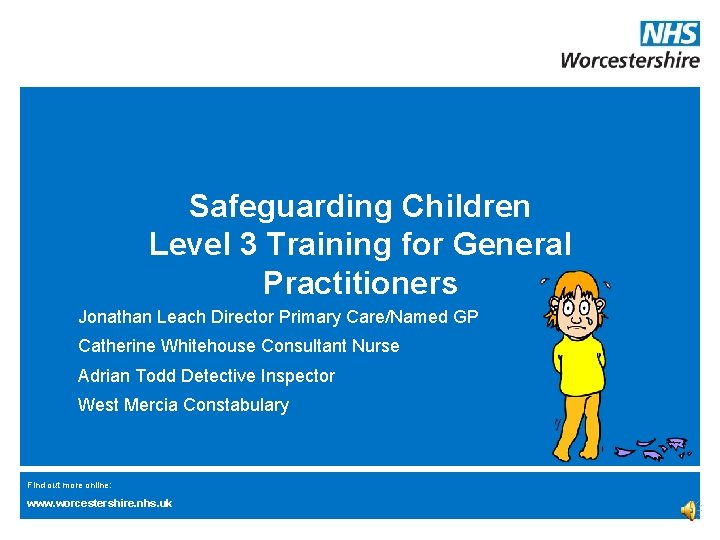 NHS
Worcestershire

Safeguarding Children
Level 3 Training for General Practitioners

Jonathan Leach Director Primary Care/Named GP

Catherine Whitehouse Consultant Nurse

Adrian Todd Detective Inspector

West Mercia Constabulary

Find out more online:
www.worcestershire.nhs.uk